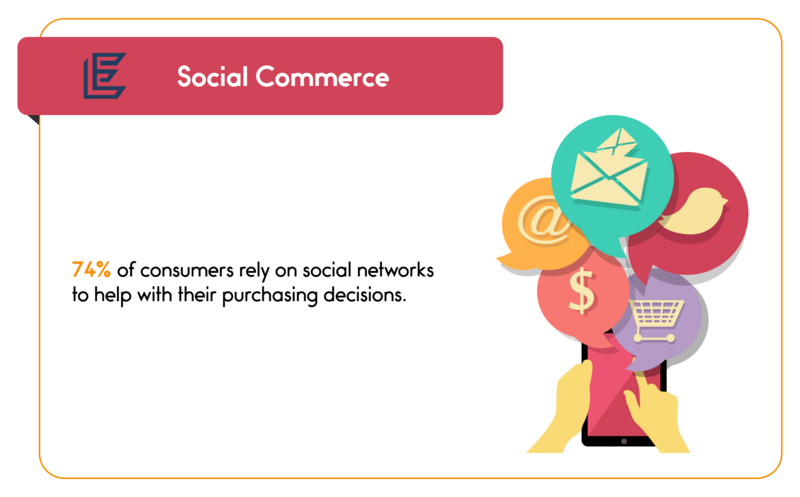 Social Commerce

74% of consumers rely on social networks to help with their purchasing decisions.

@

$